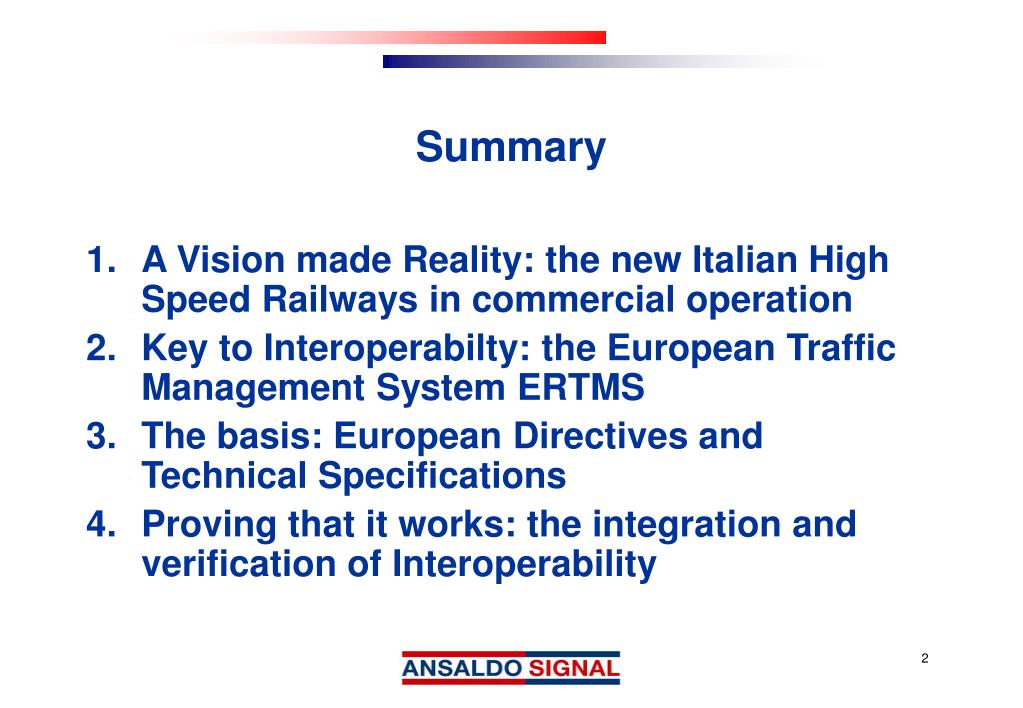 Summary

1. A Vision made Reality: the new Italian High Speed Railways in commercial operation
2. Key to Interoperabilty: the European Traffic Management System ERTMS
3. The basis: European Directives and Technical Specifications
4. Proving that it works: the integration and verification of Interoperability

ANSALDO SIGNAL

2